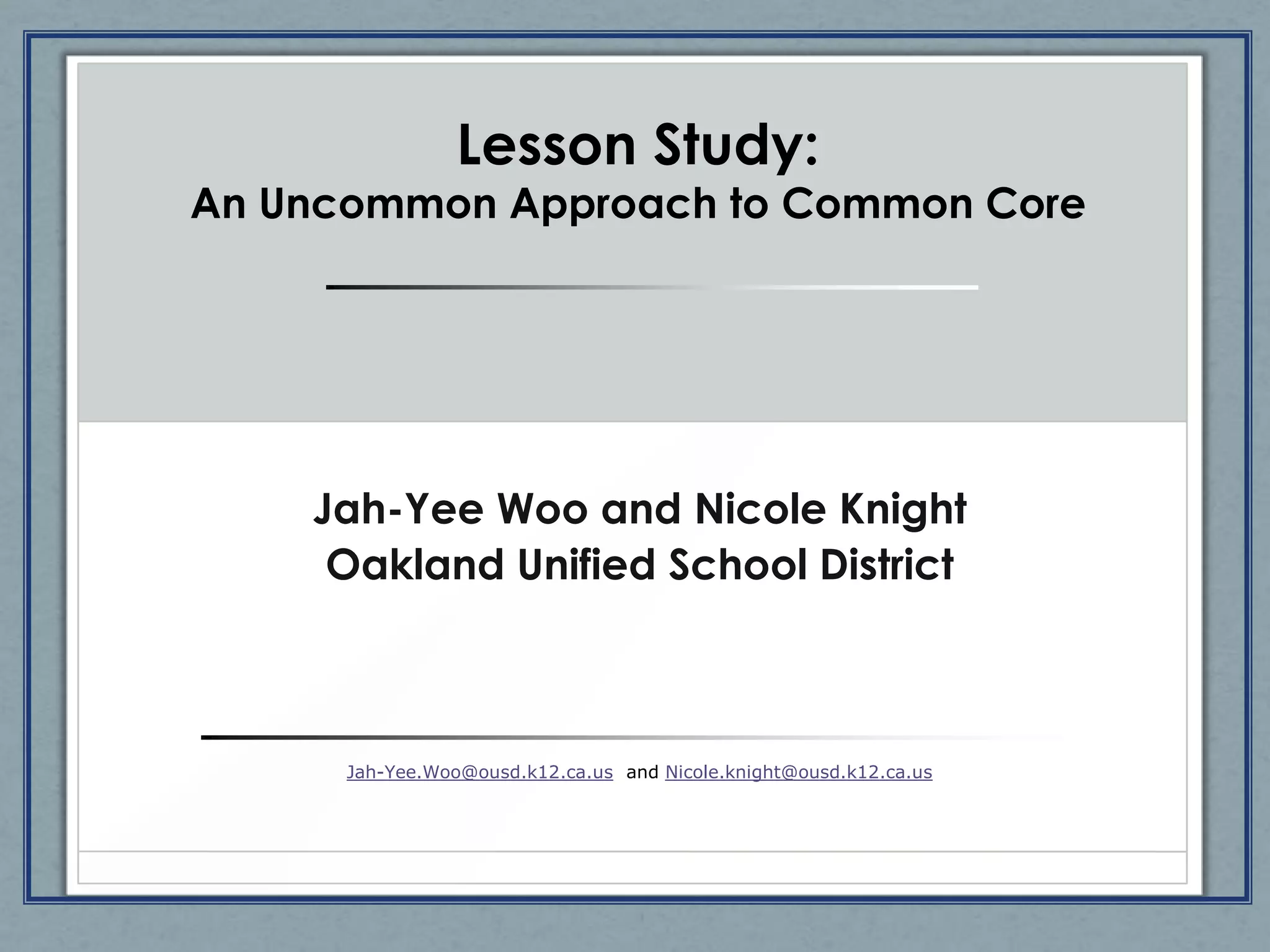 Lesson Study:
An Uncommon Approach to Common Core

Jah-Yee Woo and Nicole Knight
Oakland Unified School District

Jah-Yee.Woo@ousd.k12.ca.us and Nicole.knight@ousd.k12.ca.us